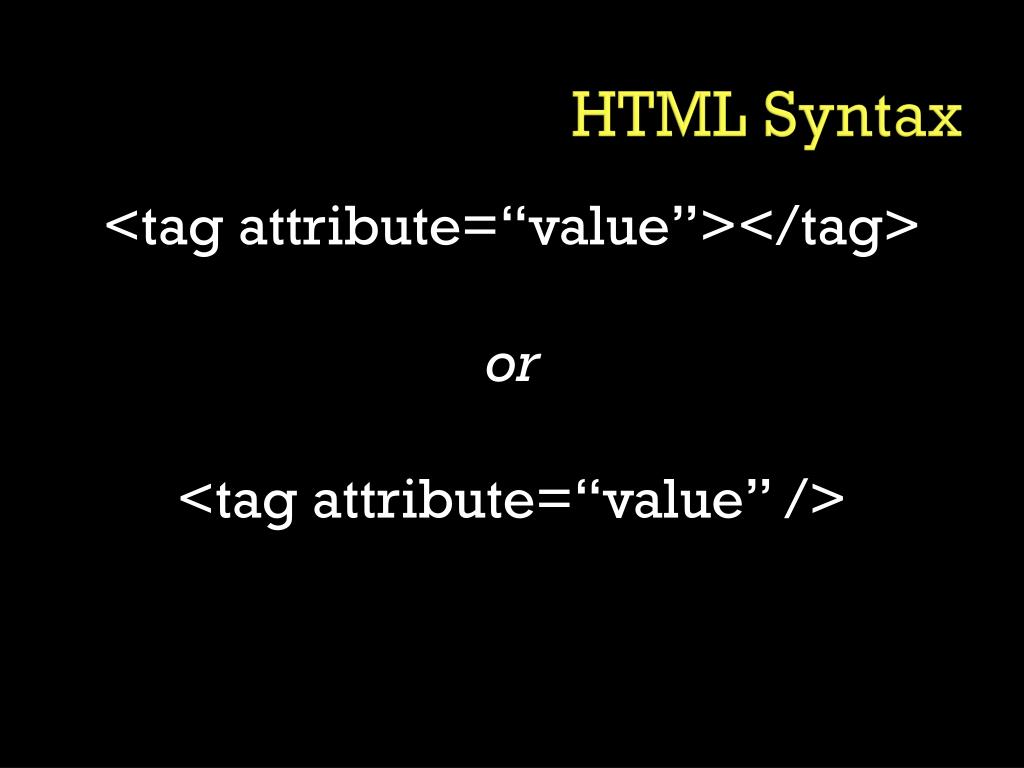 HTML Syntax

<tag attribute=“value”></tag>

or

<tag attribute=“value” />